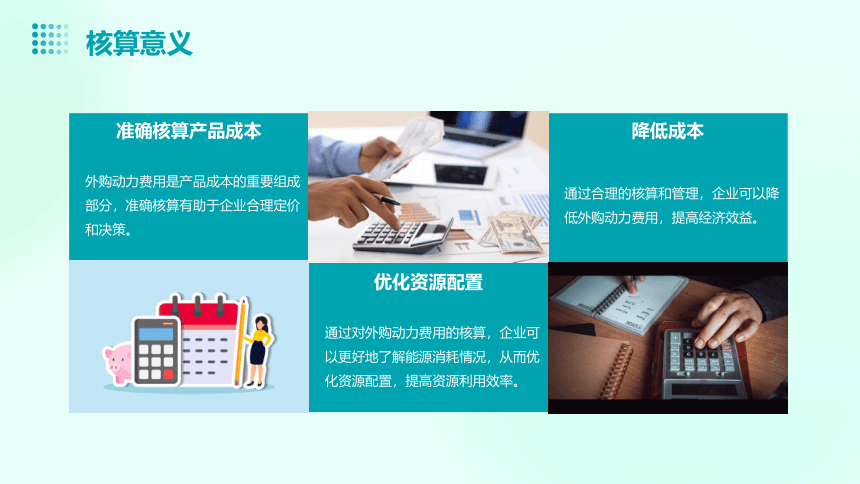 核算意义

准确核算产品成本

外购动力费用是产品成本的重要组成部分，准确核算有助于企业合理定价和决策。

降低成本

通过合理的核算和管理，企业可以降低外购动力费用，提高经济效益。

优化资源配置

通过对外购动力费用的核算，企业可以更好地了解能源消耗情况，从而优化资源配置，提高资源利用效率。